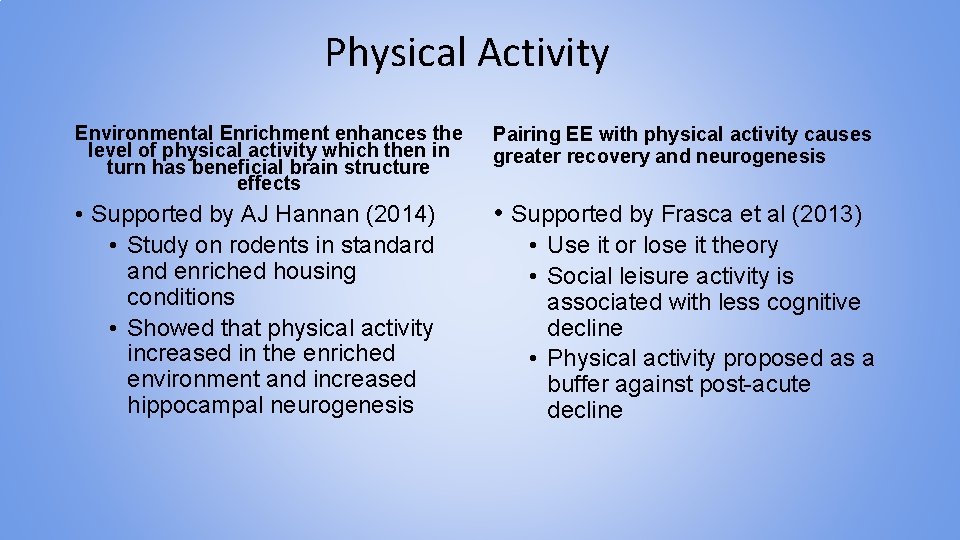 Physical Activity

Environmental Enrichment enhances the level of physical activity which then in turn has beneficial brain structure effects

• Supported by AJ Hannan (2014)
• Study on rodents in standard and enriched housing conditions
• Showed that physical activity increased in the enriched environment and increased hippocampal neurogenesis

Pairing EE with physical activity causes greater recovery and neurogenesis

• Supported by Frasca et al (2013)
• Use it or lose it theory
• Social leisure activity is associated with less cognitive decline
• Physical activity proposed as a buffer against post-acute decline